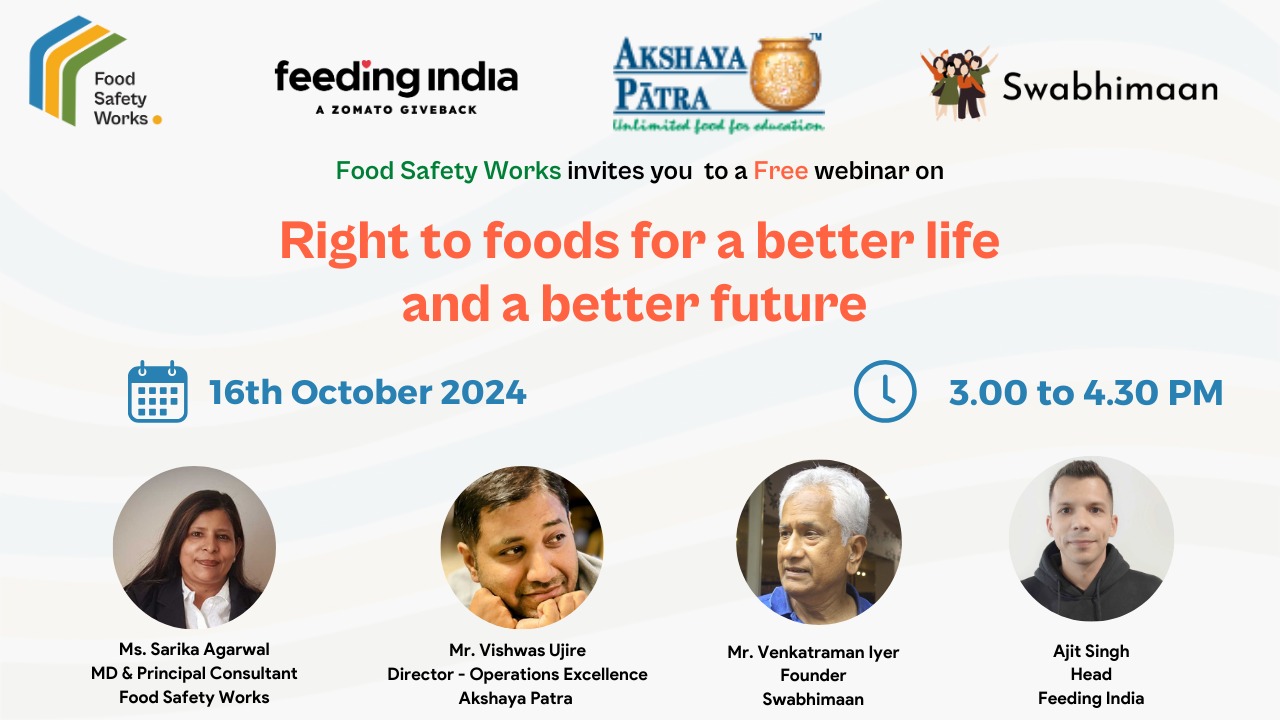 Food Safety Works

feeding india
A ZOMATO GIVEBACK

AKSHAYA PĀTRA™
Unlimited food for education

Swabhimaan

Food Safety Works invites you to a Free webinar on

Right to foods for a better life and a better future

16th October 2024

3.00 to 4.30 PM

Ms. Sarika Agarwal
MD & Principal Consultant
Food Safety Works

Mr. Vishwas Ujire
Director - Operations Excellence
Akshaya Patra

Mr. Venkatraman Iyer
Founder
Swabhimaan

Ajit Singh
Head
Feeding India